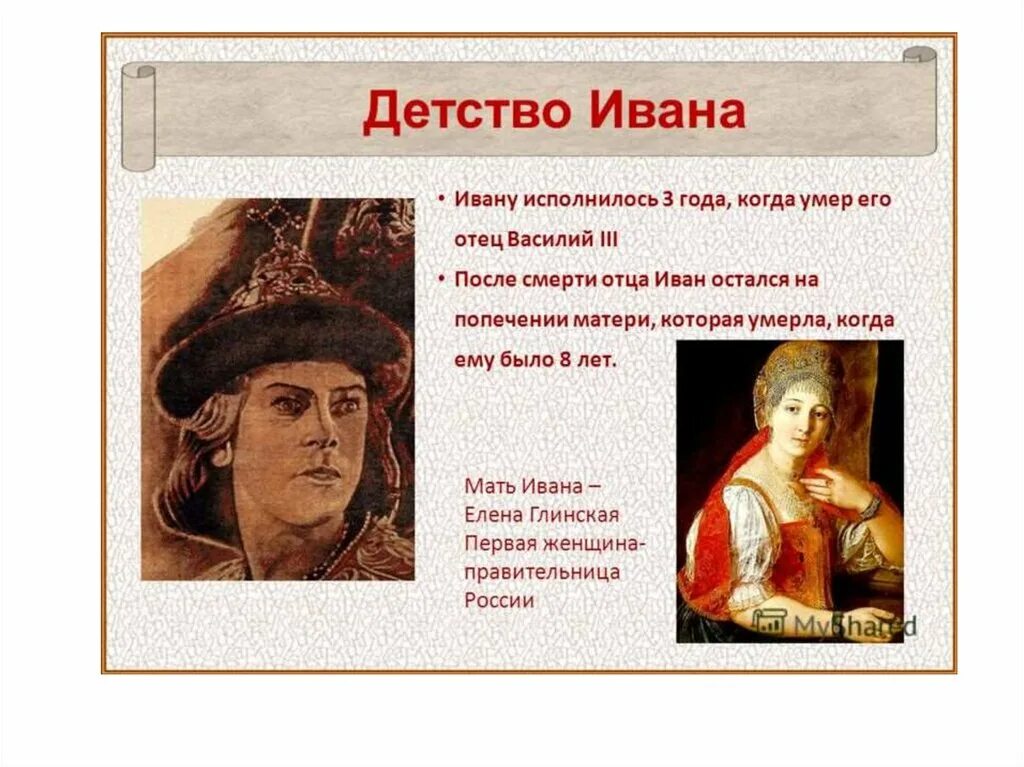 Детство Ивана

• Ивану исполнилось 3 года, когда умер его отец Василий III
• После смерти отца Иван остался на попечении матери, которая умерла, когда ему было 8 лет.

Мать Ивана – Елена Глинская Первая женщина-правительница России

MyShared